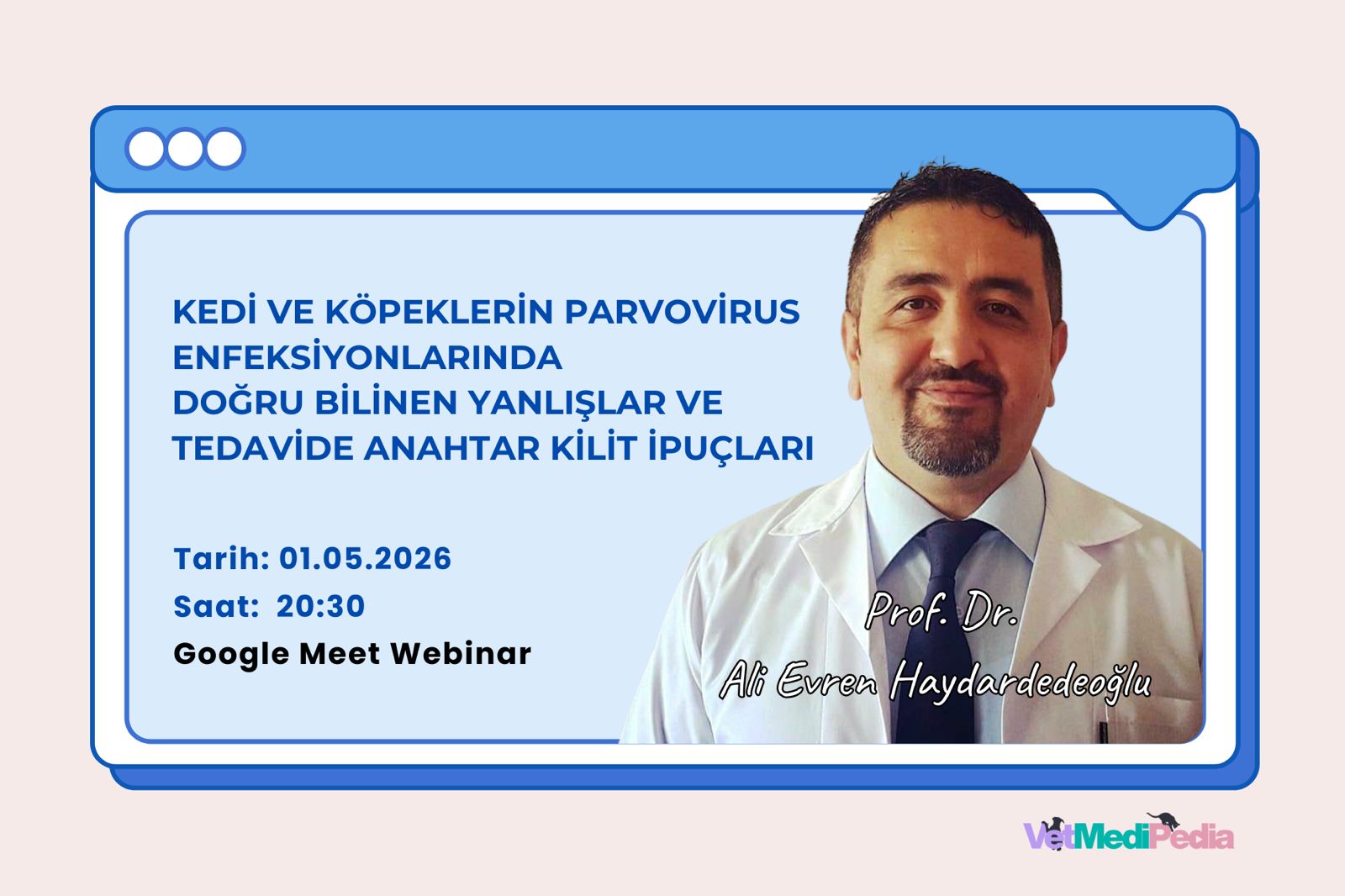 KEDİ VE KÖPEKLERİN PARVOVİRUS ENFEKSİYONLARINDA DOĞRU BİLİNEN YANLIŞLAR VE TEDAVİDE ANAHTAR KİLİT İPUÇLARI

Tarih: 01.05.2026
Saat: 20:30
Google Meet Webinar

Prof. Dr.
Ali Evren Haydardedeoğlu

VetMediPedia